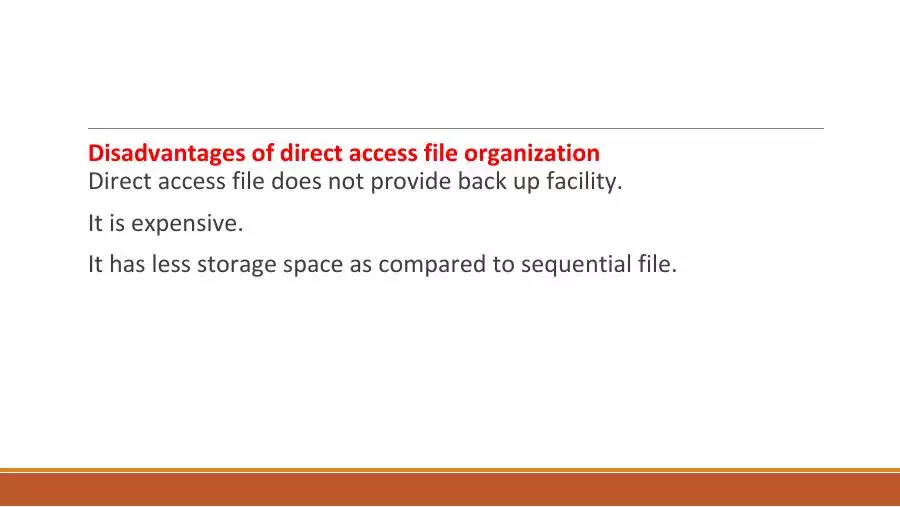 Disadvantages of direct access file organization
Direct access file does not provide back up facility.

It is expensive.

It has less storage space as compared to sequential file.